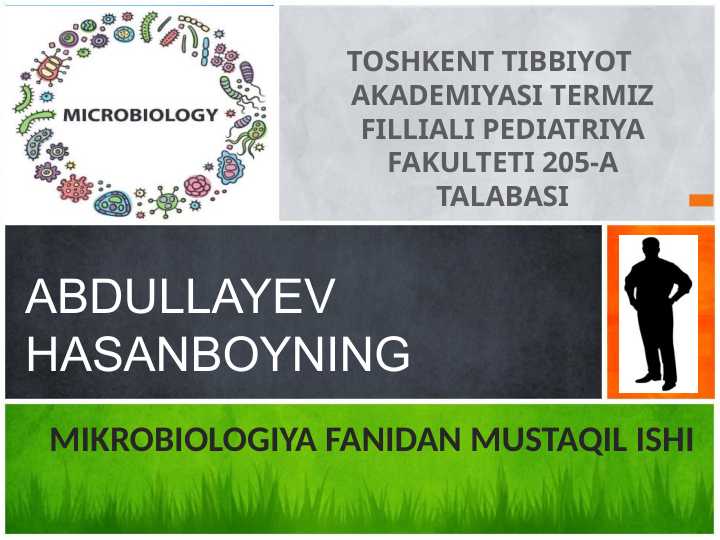 MICROBIOLOGY

TOSHKENT TIBBIYOT AKADEMIYASI TERMIZ FILLIALI PEDIATRIYA FAKULTETI 205-A TALABASI

ABDULLAYEV HASANBOYNING

MIKROBIOLOGIYA FANIDAN MUSTAQIL ISHI